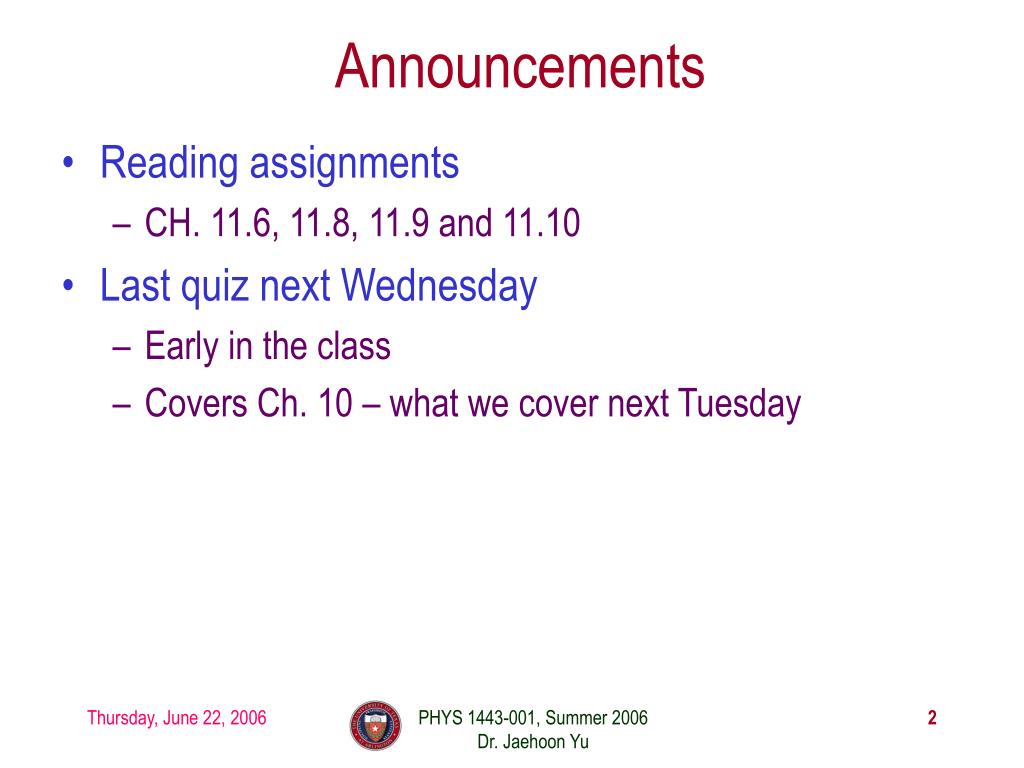 Announcements

• Reading assignments
– CH. 11.6, 11.8, 11.9 and 11.10

• Last quiz next Wednesday
– Early in the class
– Covers Ch. 10 – what we cover next Tuesday

Thursday, June 22, 2006

PHYS 1443-001, Summer 2006
Dr. Jaehoon Yu

2